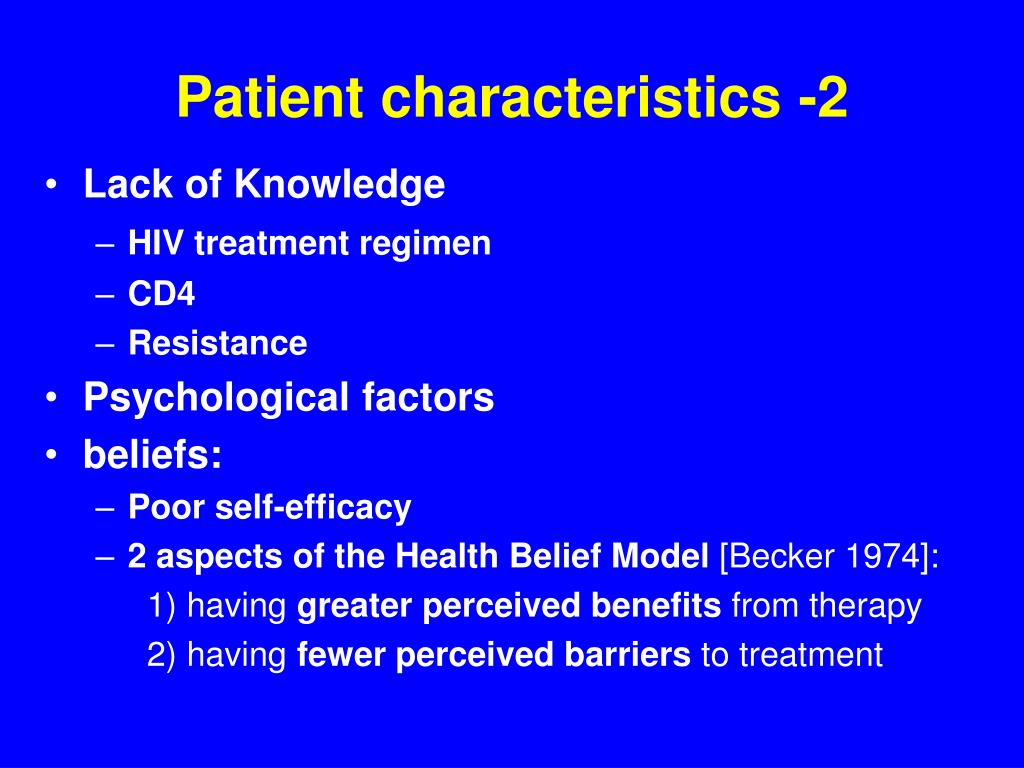 Patient characteristics -2

• Lack of Knowledge
– HIV treatment regimen
– CD4
– Resistance
• Psychological factors
• beliefs:
– Poor self-efficacy
– 2 aspects of the Health Belief Model [Becker 1974]:
1) having greater perceived benefits from therapy
2) having fewer perceived barriers to treatment